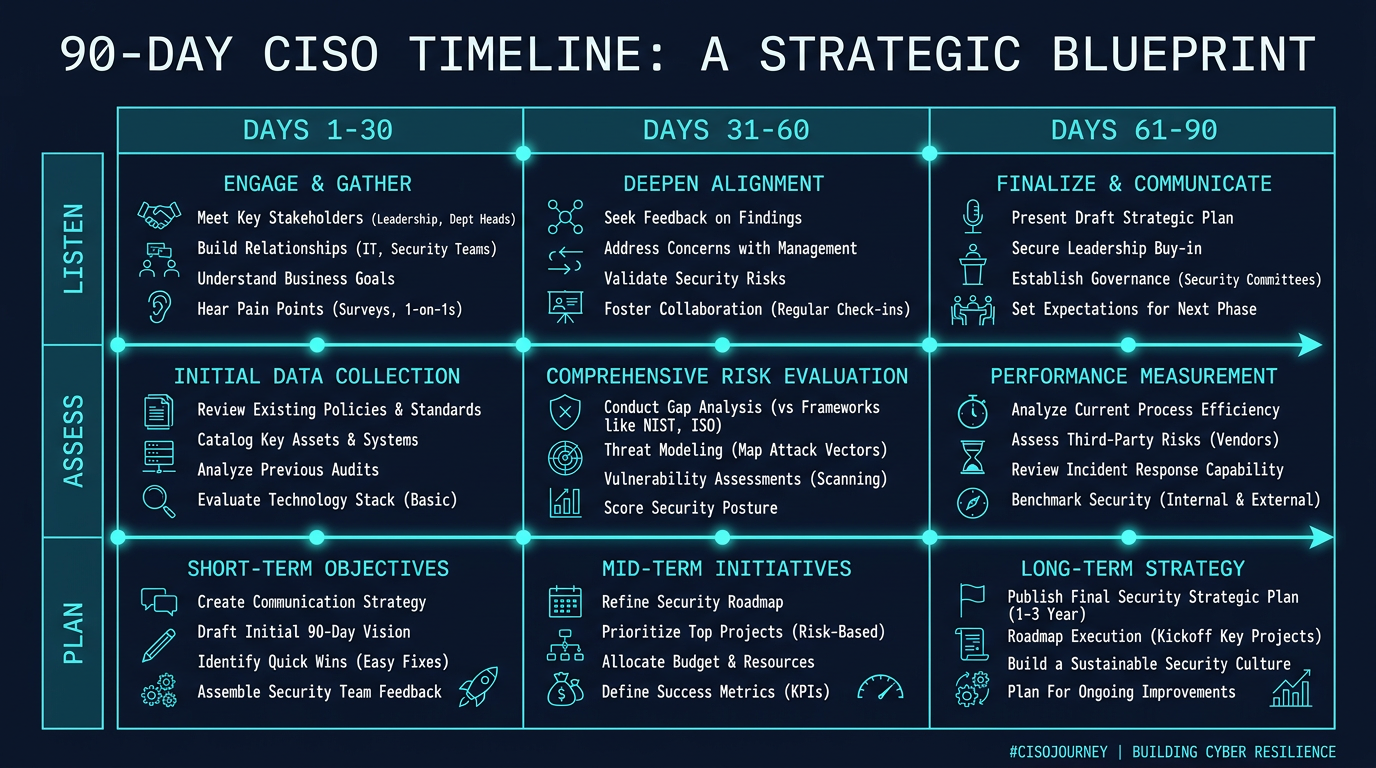 90-DAY CISO TIMELINE: A STRATEGIC BLUEPRINT

| | DAYS 1-30 | DAYS 31-60 | DAYS 61-90 |
|---|---|---|---|
| LISTEN | ENGAGE & GATHER<br>Meet Key Stakeholders (Leadership, Dept Heads)<br>Build Relationships (IT, Security Teams)<br>Understand Business Goals<br>Hear Pain Points (Surveys, 1-on-1s) | DEEPEN ALIGNMENT<br>Seek Feedback on Findings<br>Address Concerns with Management<br>Validate Security Risks<br>Foster Collaboration (Regular Check-ins) | FINALIZE & COMMUNICATE<br>Present Draft Strategic Plan<br>Secure Leadership Buy-in<br>Establish Governance (Security Committees)<br>Set Expectations for Next Phase |
| ASSESS | INITIAL DATA COLLECTION<br>Review Existing Policies & Standards<br>Catalog Key Assets & Systems<br>Analyze Previous Audits<br>Evaluate Technology Stack (Basic) | COMPREHENSIVE RISK EVALUATION<br>Conduct Gap Analysis (vs Frameworks like NIST, ISO)<br>Threat Modeling (Map Attack Vectors)<br>Vulnerability Assessments (Scanning)<br>Score Security Posture | PERFORMANCE MEASUREMENT<br>Analyze Current Process Efficiency<br>Assess Third-Party Risks (Vendors)<br>Review Incident Response Capability<br>Benchmark Security (Internal & External) |
| PLAN | SHORT-TERM OBJECTIVES<br>Create Communication Strategy<br>Draft Initial 90-Day Vision<br>Identify Quick Wins (Easy Fixes)<br>Assemble Security Team Feedback | MID-TERM INITIATIVES<br>Refine Security Roadmap<br>Prioritize Top Projects (Risk-Based)<br>Allocate Budget & Resources<br>Define Success Metrics (KPIs) | LONG-TERM STRATEGY<br>Publish Final Security Strategic Plan (1-3 Year)<br>Roadmap Execution (Kickoff Key Projects)<br>Build a Sustainable Security Culture<br>Plan For Ongoing Improvements |

#CISOJOURNEY | BUILDING CYBER RESILIENCE